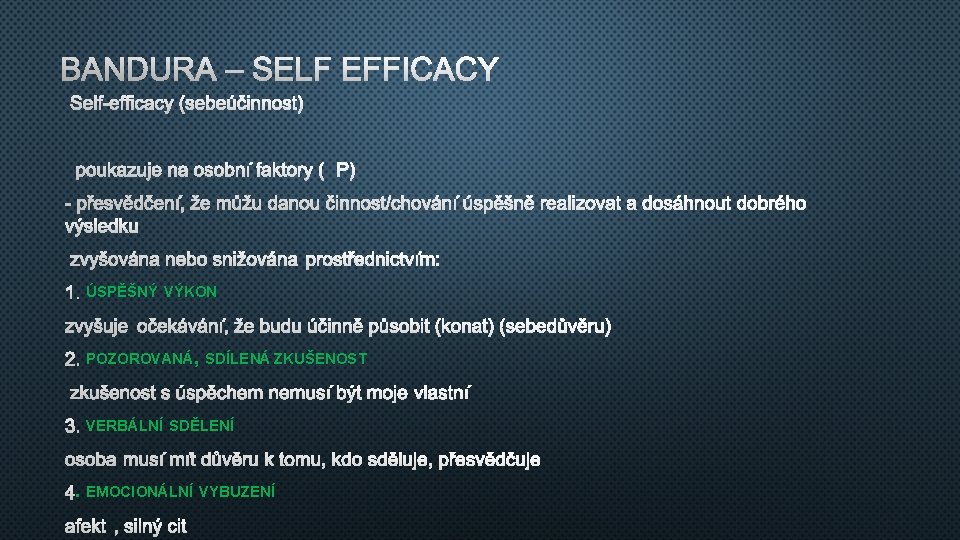 BANDURA – SELF EFFICACY

Self-efficacy (sebeúčinnost)

poukazuje na osobní faktory ( P)

- přesvědčení, že můžu danou činnost/chování úspěšně realizovat a dosáhnout dobrého výsledku

zvyšována nebo snižována prostřednictvím:

1. ÚSPĚŠNÝ VÝKON

zvyšuje očekávání, že budu účinně působit (konat) (sebedůvěru)

2. POZOROVANÁ, SDÍLENÁ ZKUŠENOST

zkušenost s úspěchem nemusí být moje vlastní

3. VERBÁLNÍ SDĚLENÍ

osoba musí mít důvěru k tomu, kdo sděluje, přesvědčuje

4. EMOCIONÁLNÍ VYBUZENÍ

afekt , silný cit